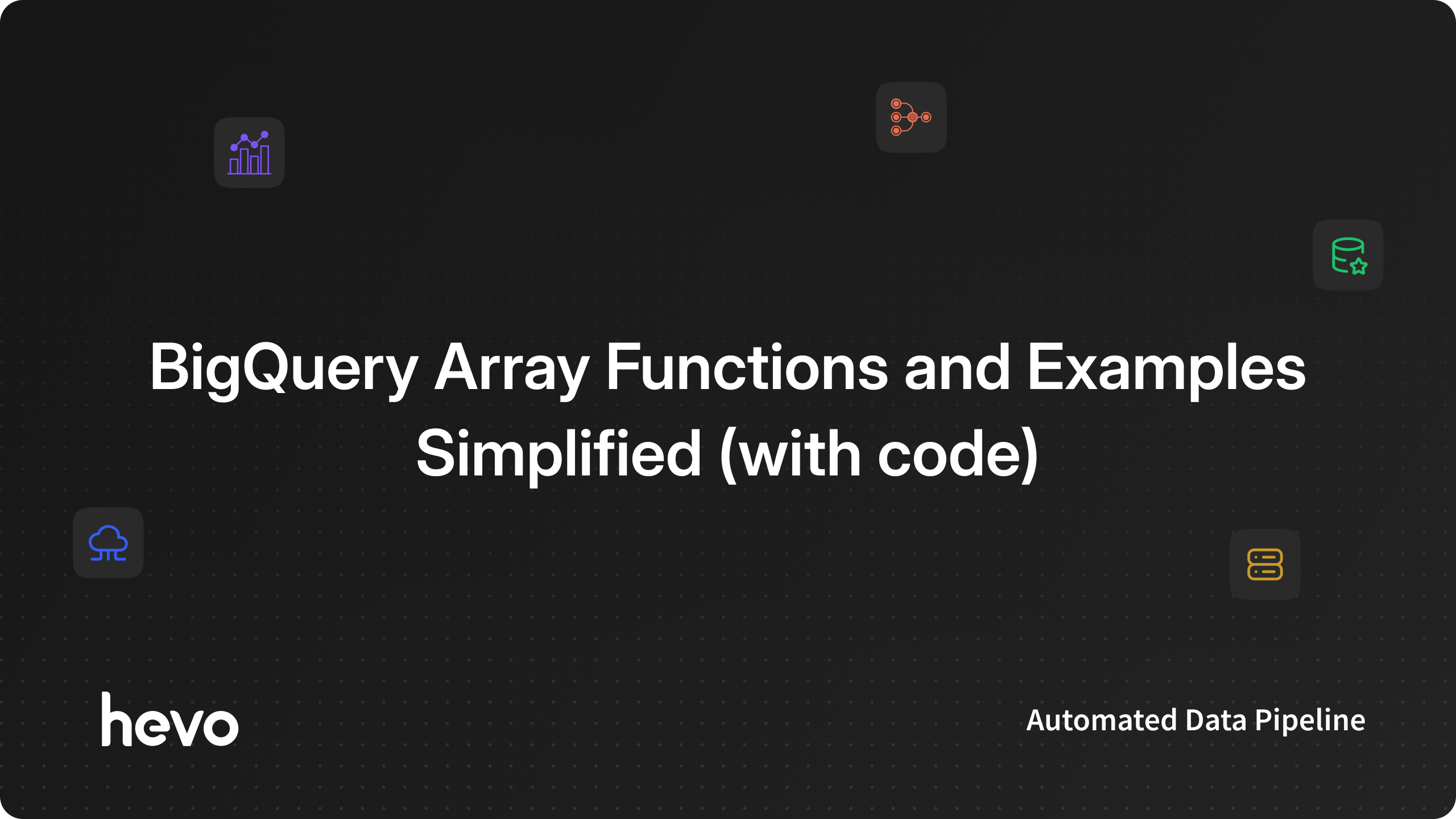 BigQuery Array Functions and Examples Simplified (with code)

hevo

Automated Data Pipeline